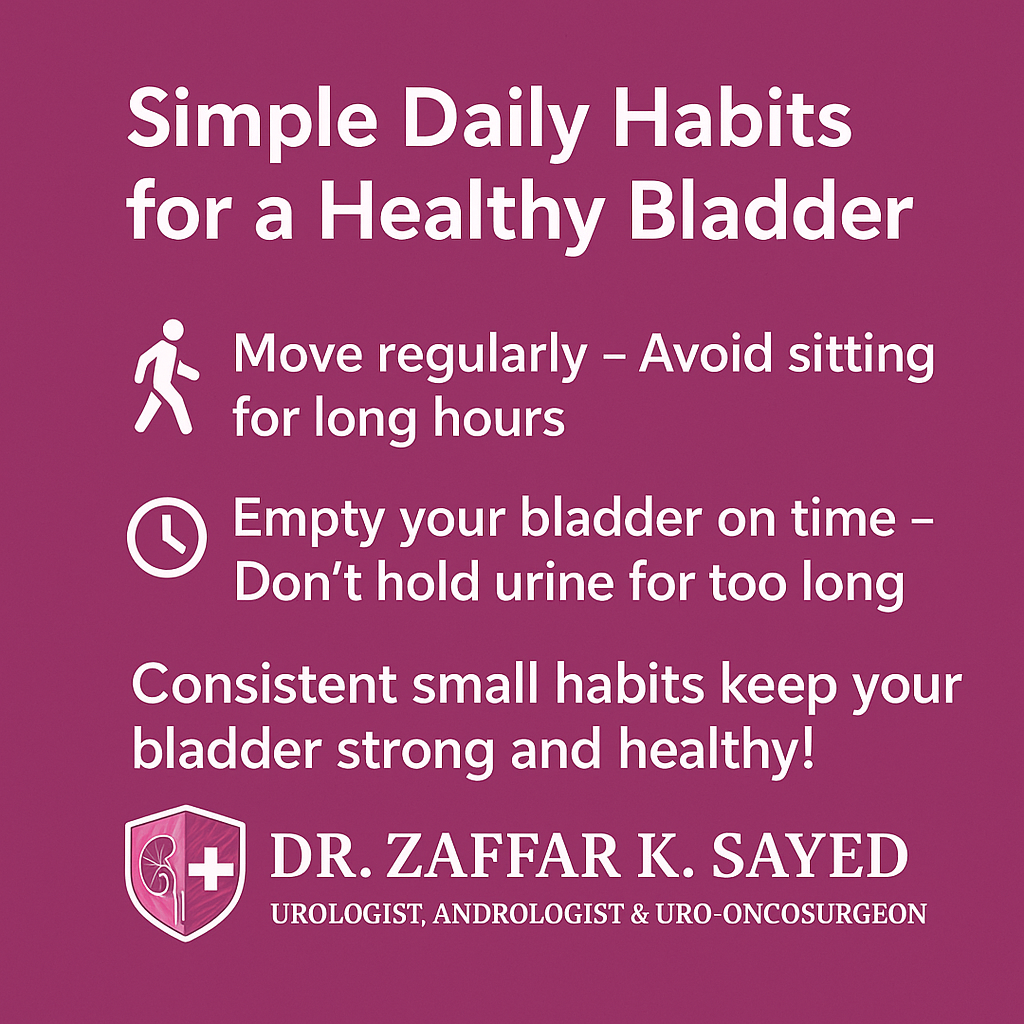 Simple Daily Habits for a Healthy Bladder

Move regularly – Avoid sitting for long hours

Empty your bladder on time – Don't hold urine for too long

Consistent small habits keep your bladder strong and healthy!

DR. ZAFFAR K. SAYED
UROLOGIST, ANDROLOGIST & URO-ONCOSURGEON